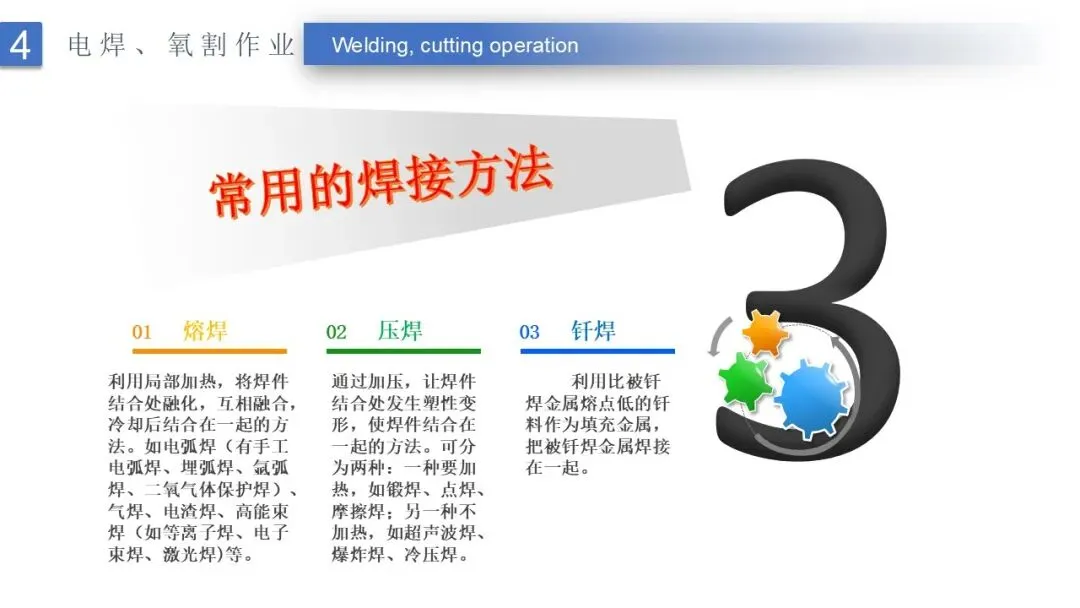 4 电焊、氧割作业 Welding, cutting operation

常用的焊接方法

3

01 熔焊

利用局部加热，将焊件结合处融化，互相融合，冷却后结合在一起的方法。如电弧焊（有手工电弧焊、埋弧焊、氩弧焊、二氧气体保护焊）、气焊、电渣焊、高能束焊（如等离子焊、电子束焊、激光焊)等。

02 压焊

通过加压，让焊件结合处发生塑性变形，使焊件结合在一起的方法。可分为两种：一种要加热，如锻焊、点焊、摩擦焊；另一种不加热，如超声波焊、爆炸焊、冷压焊。

03 钎焊

利用比被钎焊金属熔点低的钎料作为填充金属，把被钎焊金属焊接在一起。